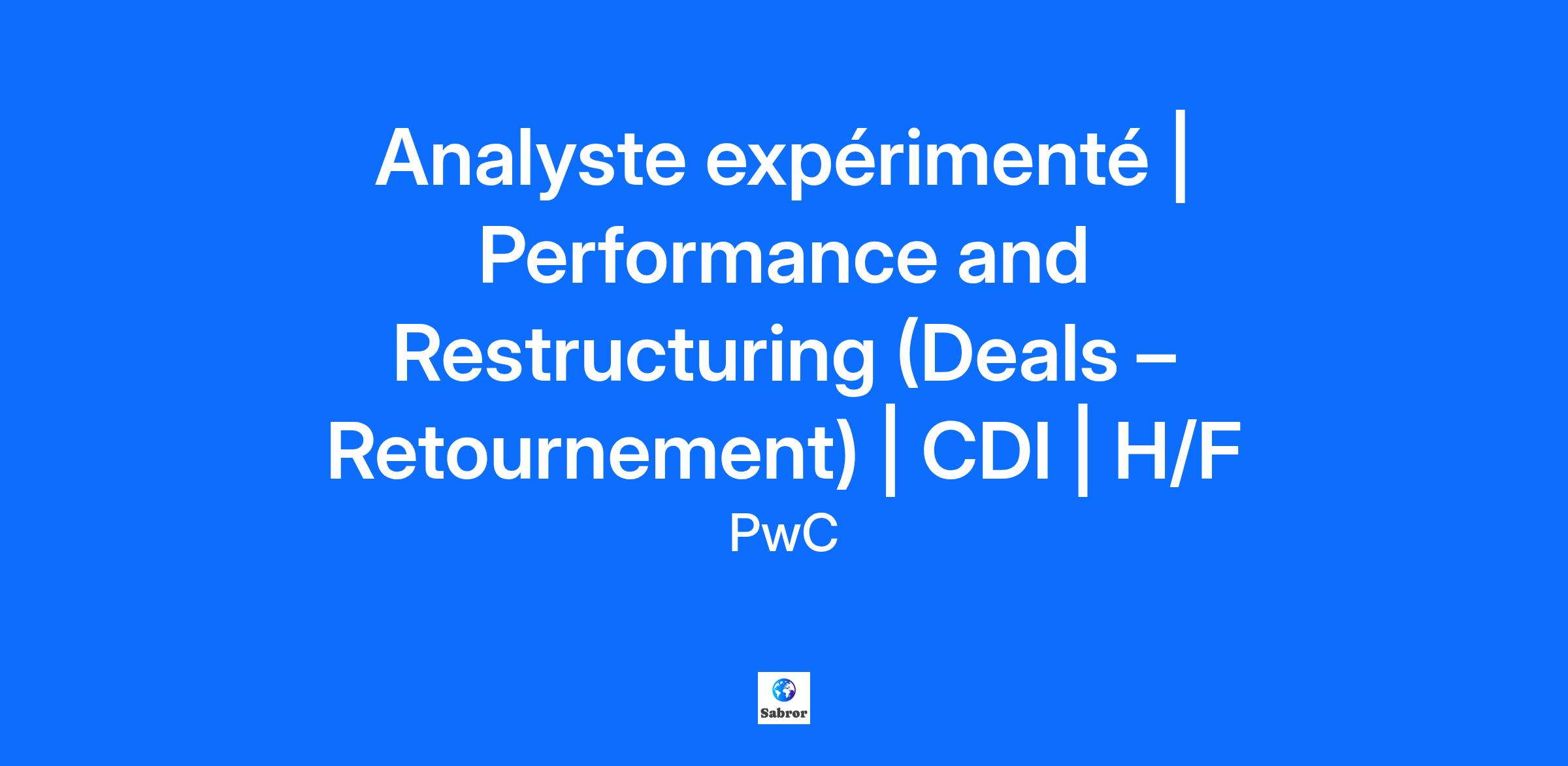 Analyste expérimenté | Performance and Restructuring (Deals – Retournement) | CDI | H/F

PwC

Sabror